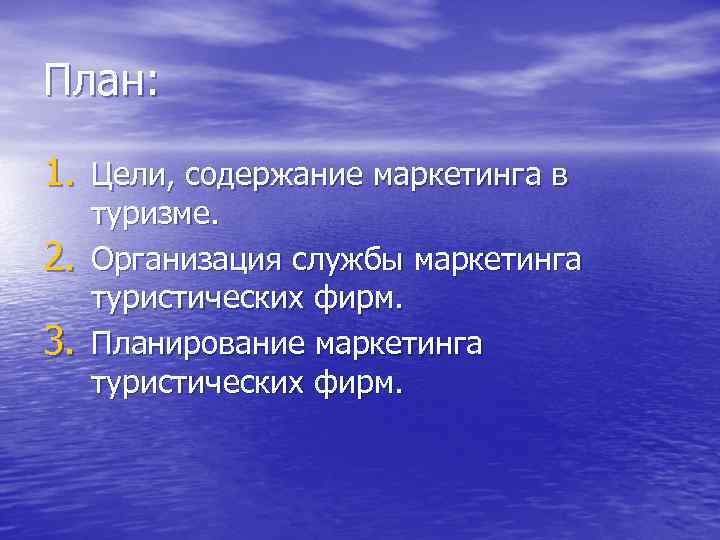 План:

1. Цели, содержание маркетинга в туризме.
2. Организация службы маркетинга туристических фирм.
3. Планирование маркетинга туристических фирм.